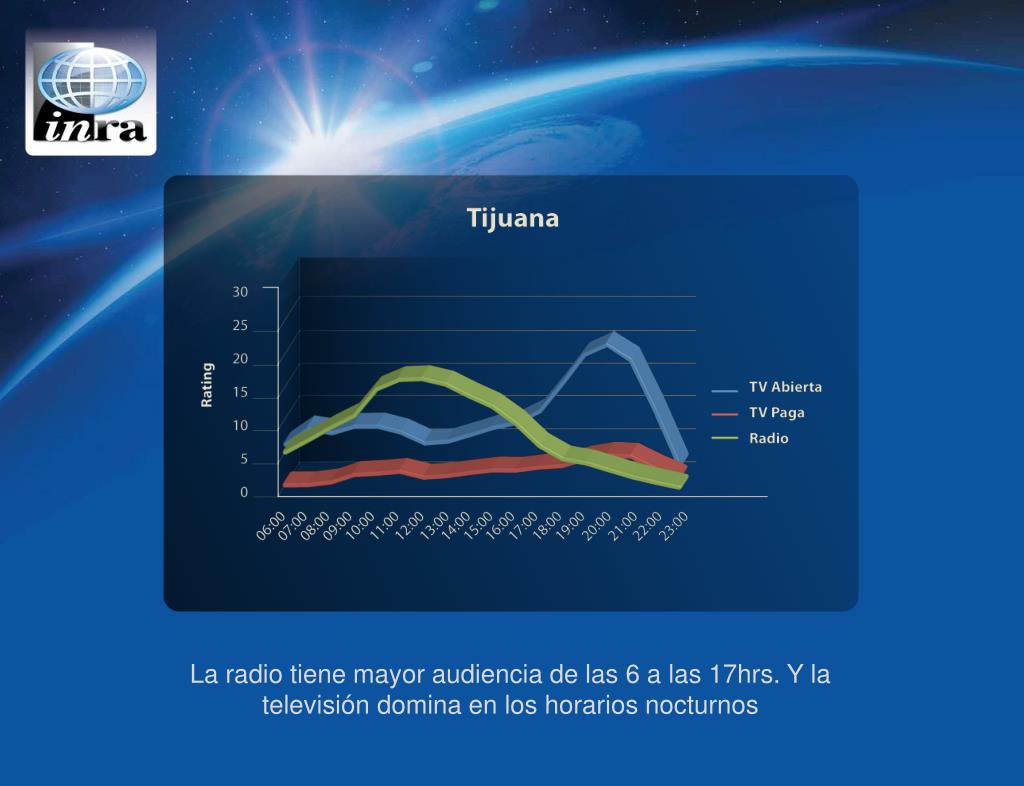 inra

Tijuana

Rating

30
25
20
15
10
5
0

06:00 07:00 08:00 09:00 10:00 11:00 12:00 13:00 14:00 15:00 16:00 17:00 18:00 19:00 20:00 21:00 22:00 23:00

TV Abierta
TV Paga
Radio

La radio tiene mayor audiencia de las 6 a las 17hrs. Y la televisión domina en los horarios nocturnos